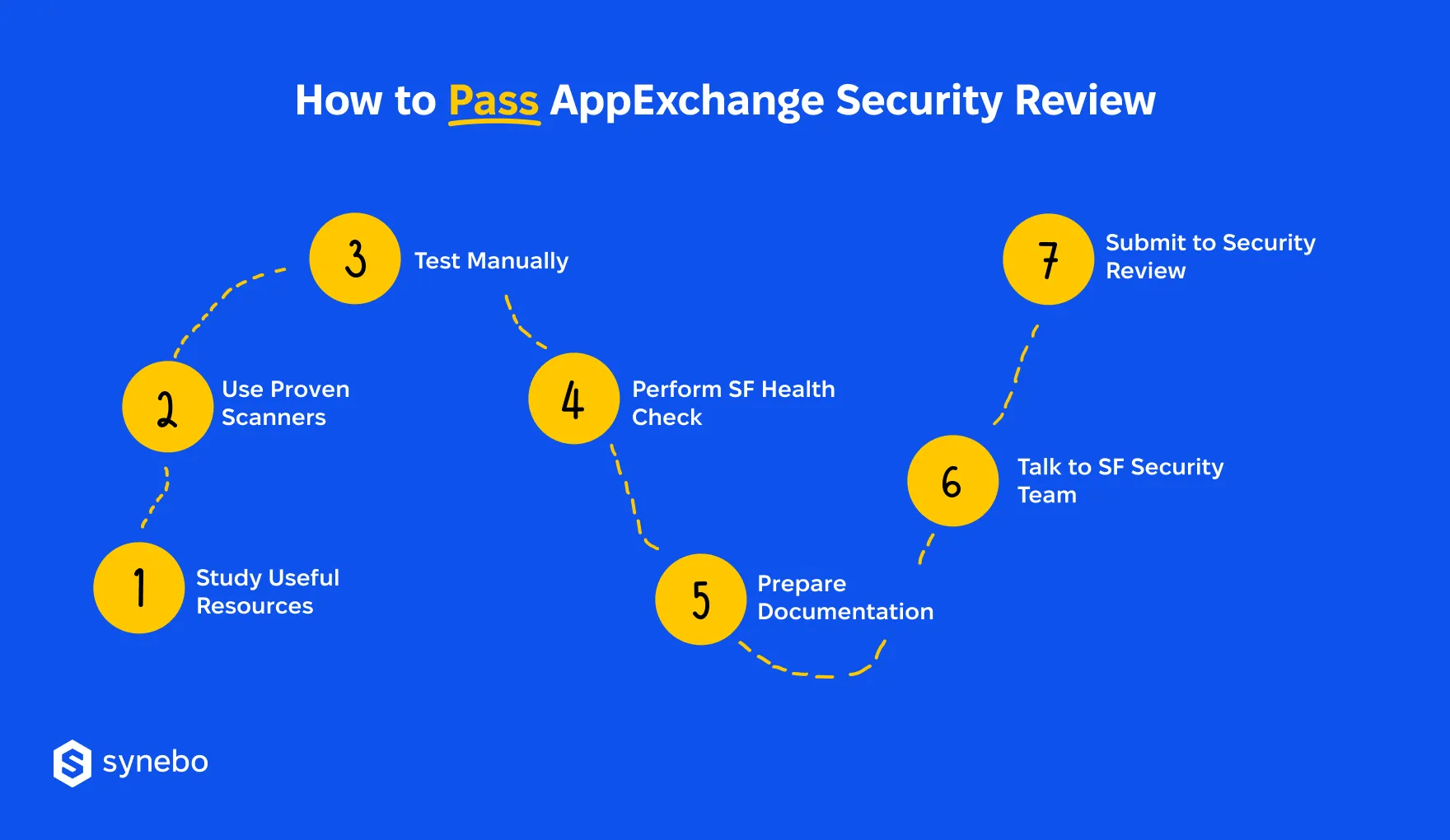 How to Pass AppExchange Security Review

1 Study Useful Resources

2 Use Proven Scanners

3 Test Manually

4 Perform SF Health Check

5 Prepare Documentation

6 Talk to SF Security Team

7 Submit to Security Review

synebo